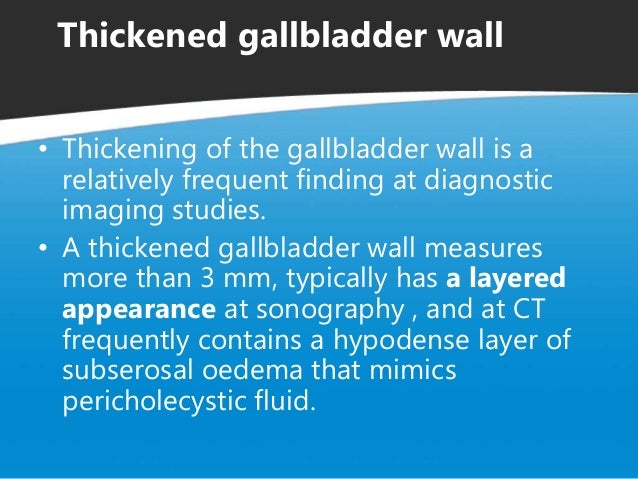 Thickened gallbladder wall

• Thickening of the gallbladder wall is a relatively frequent finding at diagnostic imaging studies.

• A thickened gallbladder wall measures more than 3 mm, typically has a layered appearance at sonography , and at CT frequently contains a hypodense layer of subserosal oedema that mimics pericholecystic fluid.